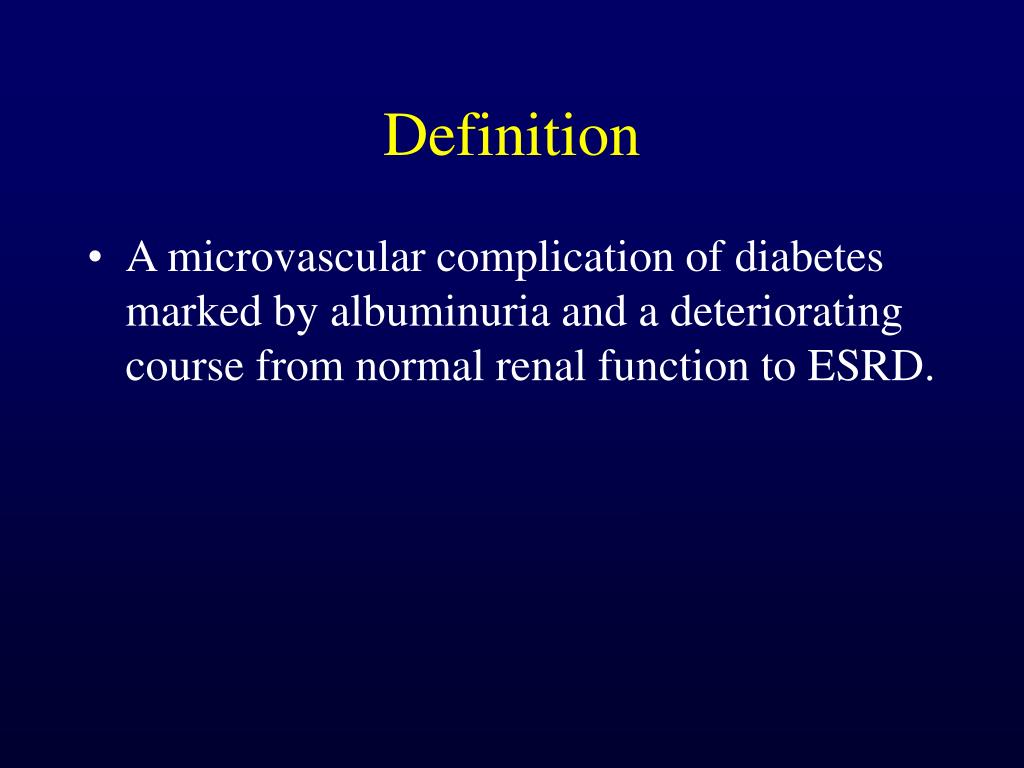 Definition

• A microvascular complication of diabetes marked by albuminuria and a deteriorating course from normal renal function to ESRD.